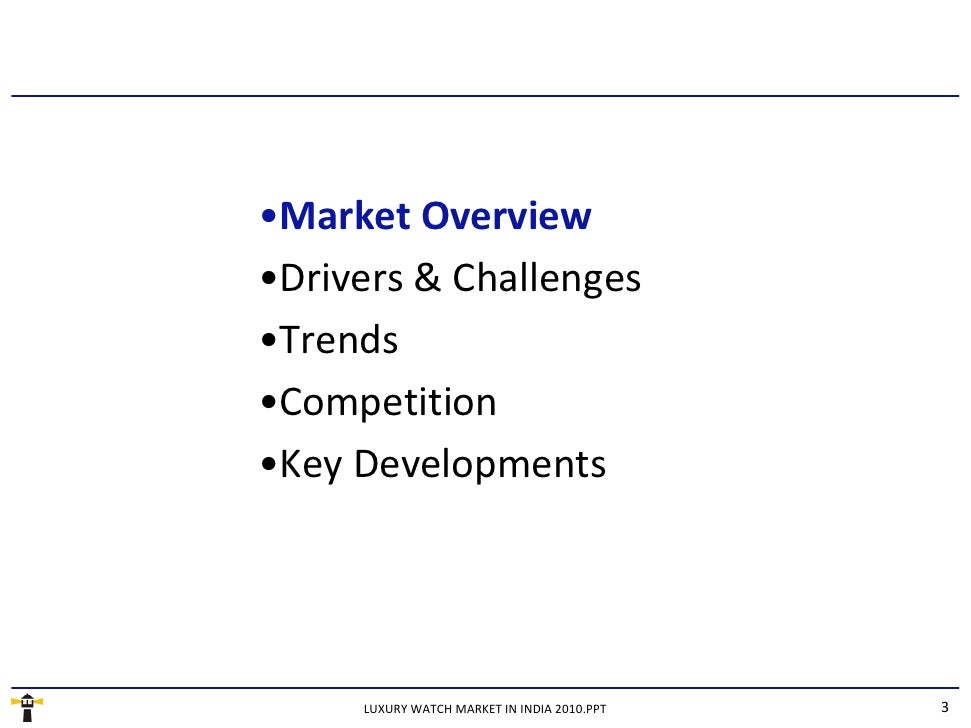 •Market Overview
•Drivers & Challenges
•Trends
•Competition
•Key Developments

LUXURY WATCH MARKET IN INDIA 2010.PPT

3